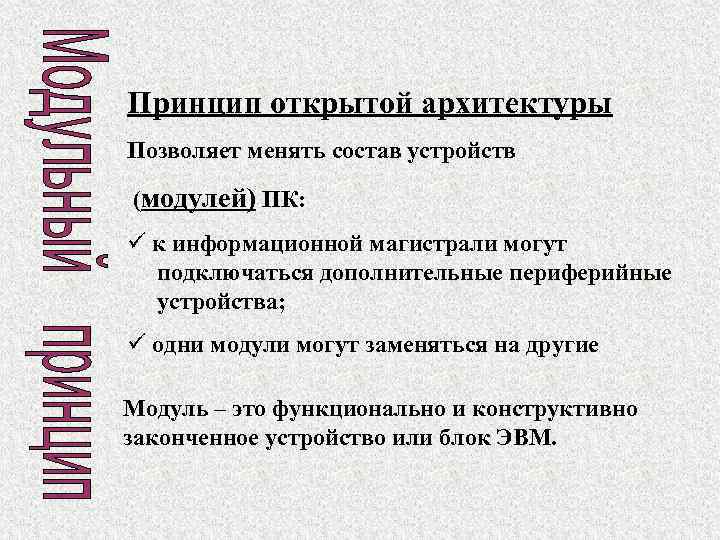 Модульный принцип

Принцип открытой архитектуры

Позволяет менять состав устройств

(модулей) ПК:

✓ к информационной магистрали могут подключаться дополнительные периферийные устройства;

✓ одни модули могут заменяться на другие

Модуль – это функционально и конструктивно законченное устройство или блок ЭВМ.